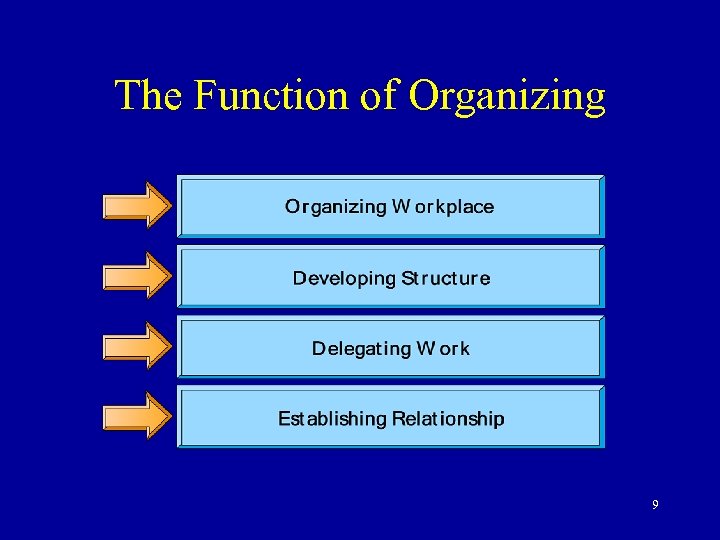 The Function of Organizing

Organizing Workplace

Developing Structure

Delegating Work

Establishing Relationship

9